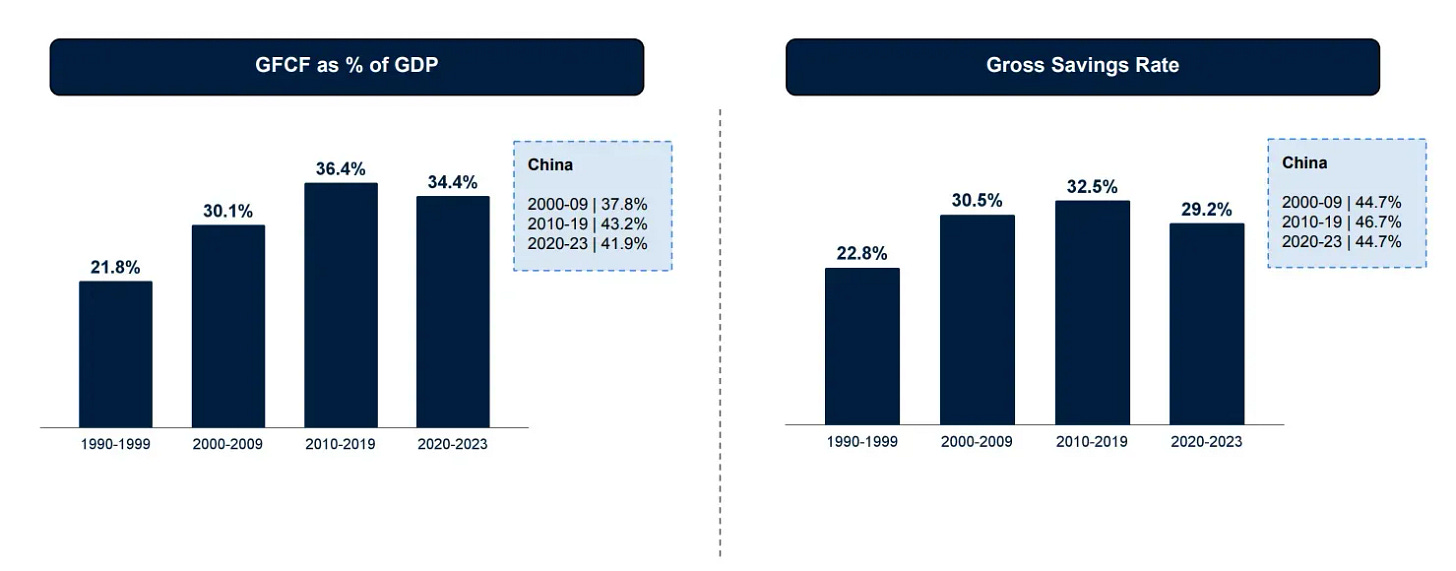 GFCF as % of GDP

21.8%
30.1%
36.4%
34.4%

1990-1999
2000-2009
2010-2019
2020-2023

China

2000-09 | 37.8%
2010-19 | 43.2%
2020-23 | 41.9%

Gross Savings Rate

22.8%
30.5%
32.5%
29.2%

1990-1999
2000-2009
2010-2019
2020-2023

China

2000-09 | 44.7%
2010-19 | 46.7%
2020-23 | 44.7%